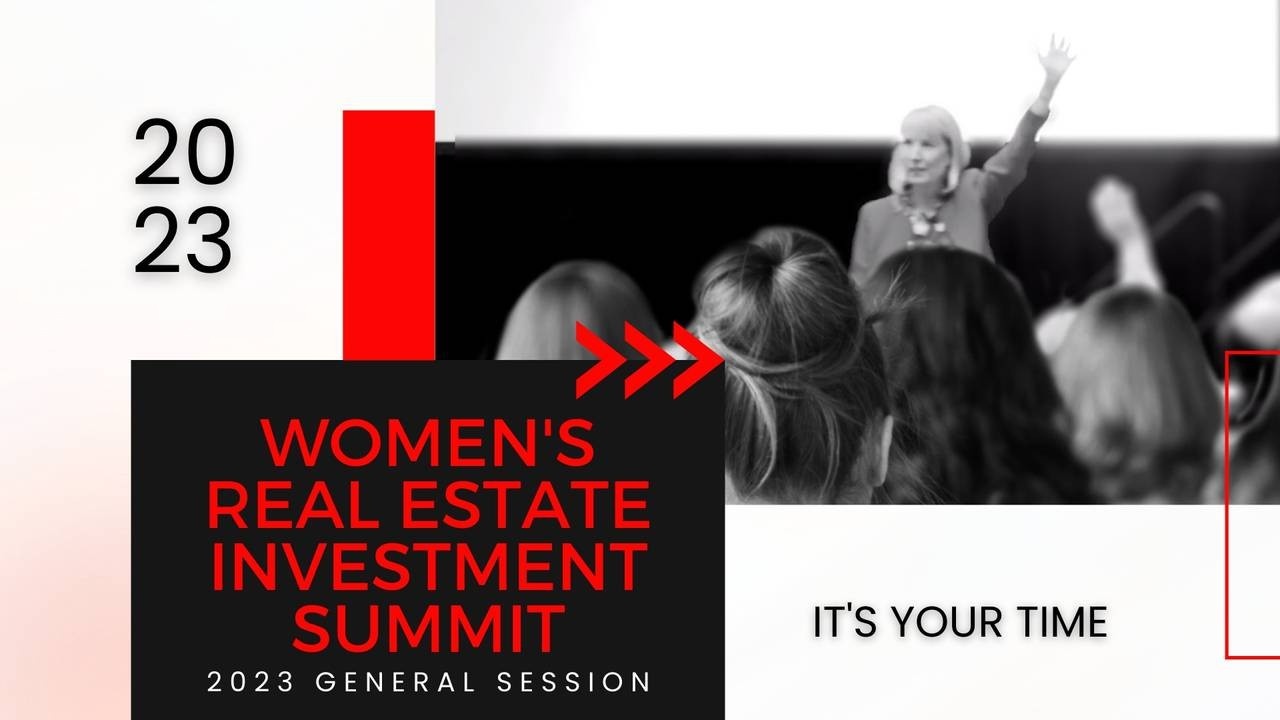 20
23

WOMEN'S REAL ESTATE INVESTMENT SUMMIT

2023 GENERAL SESSION

IT'S YOUR TIME